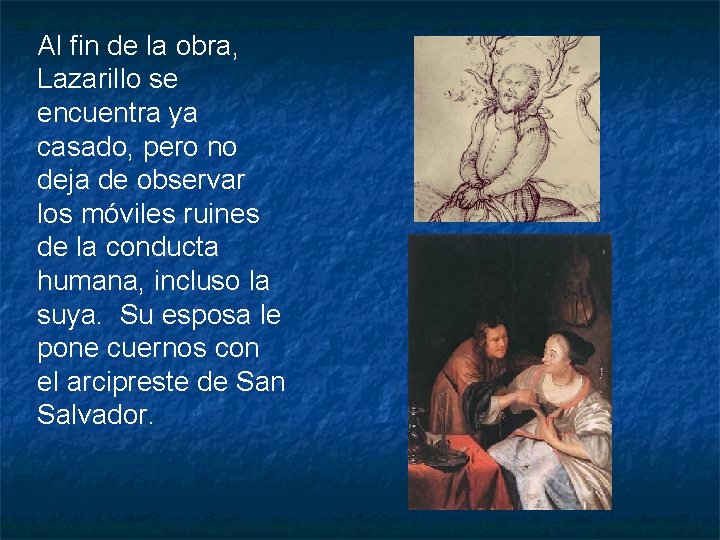 Al fin de la obra, Lazarillo se encuentra ya casado, pero no deja de observar los móviles ruines de la conducta humana, incluso la suya.  Su esposa le pone cuernos con el arcipreste de San Salvador.